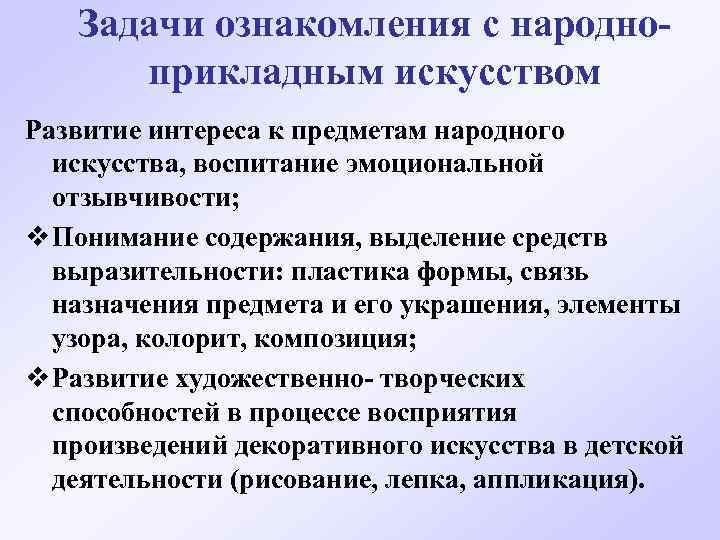 Задачи ознакомления с народно-прикладным искусством

Развитие интереса к предметам народного искусства, воспитание эмоциональной отзывчивости;

❖ Понимание содержания, выделение средств выразительности: пластика формы, связь назначения предмета и его украшения, элементы узора, колорит, композиция;

❖ Развитие художественно- творческих способностей в процессе восприятия произведений декоративного искусства в детской деятельности (рисование, лепка, аппликация).